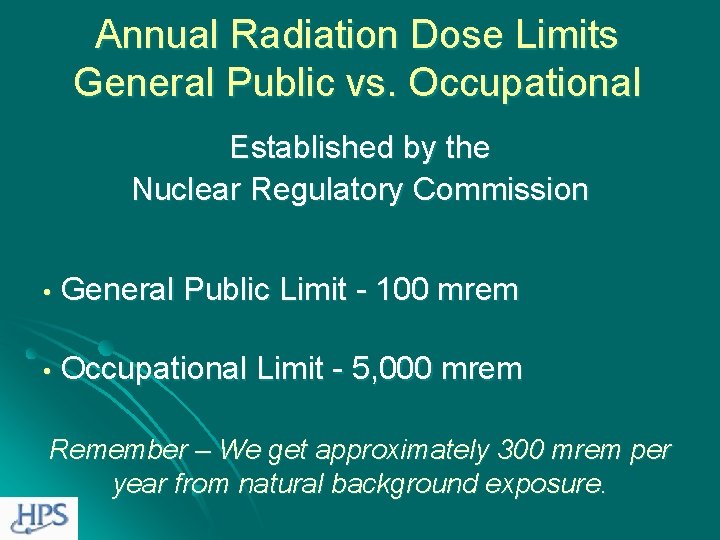 Annual Radiation Dose Limits
General Public vs. Occupational

Established by the
Nuclear Regulatory Commission

• General Public Limit - 100 mrem

• Occupational Limit - 5,000 mrem

Remember – We get approximately 300 mrem per year from natural background exposure.

HPS